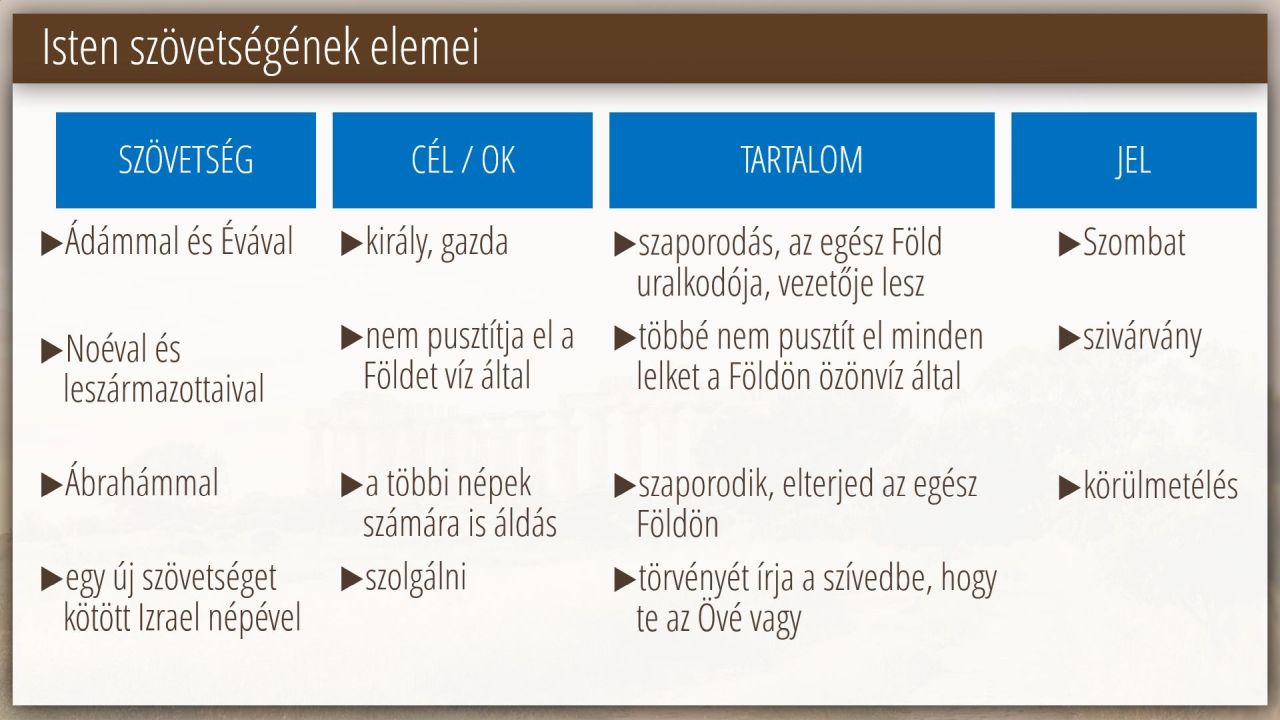 Isten szövetségének elemei

| SZÖVETSÉG | CÉL / OK | TARTALOM | JEL |
|---|---|---|---|
| ▶Ádámmal és Évával | ▶király, gazda | ▶szaporodás, az egész Föld uralkodója, vezetője lesz | ▶Szombat |
| ▶Noéval és leszármazottaival | ▶nem pusztítja el a Földet víz által | ▶többé nem pusztít el minden lelket a Földön özönvíz által | ▶szivárvány |
| ▶Ábrahámmal | ▶a többi népek számára is áldás | ▶szaporodik, elterjed az egész Földön | ▶körülmetélés |
| ▶egy új szövetséget kötött Izrael népével | ▶szolgálni | ▶törvényét írja a szívedbe, hogy te az Övé vagy | |